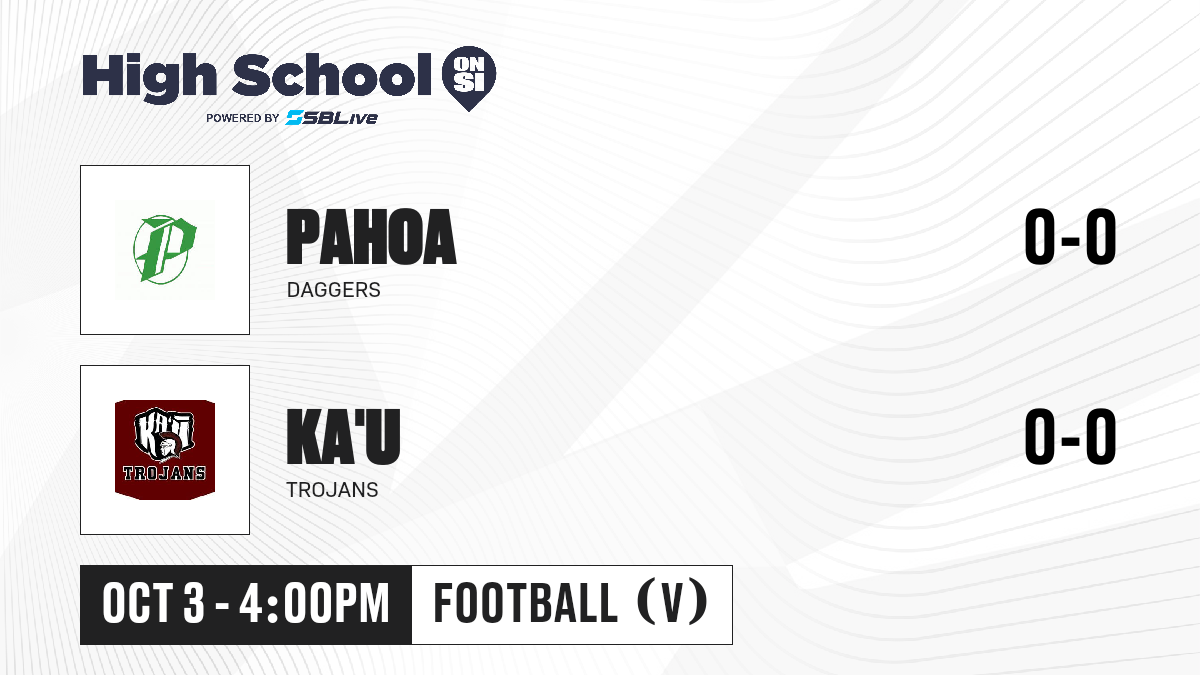 High School ON SI
POWERED BY SBLive

P

PAHOA
DAGGERS
0-0

KA'U TROJANS

KA'U
TROJANS
0-0

OCT 3 - 4:00PM
FOOTBALL (V)